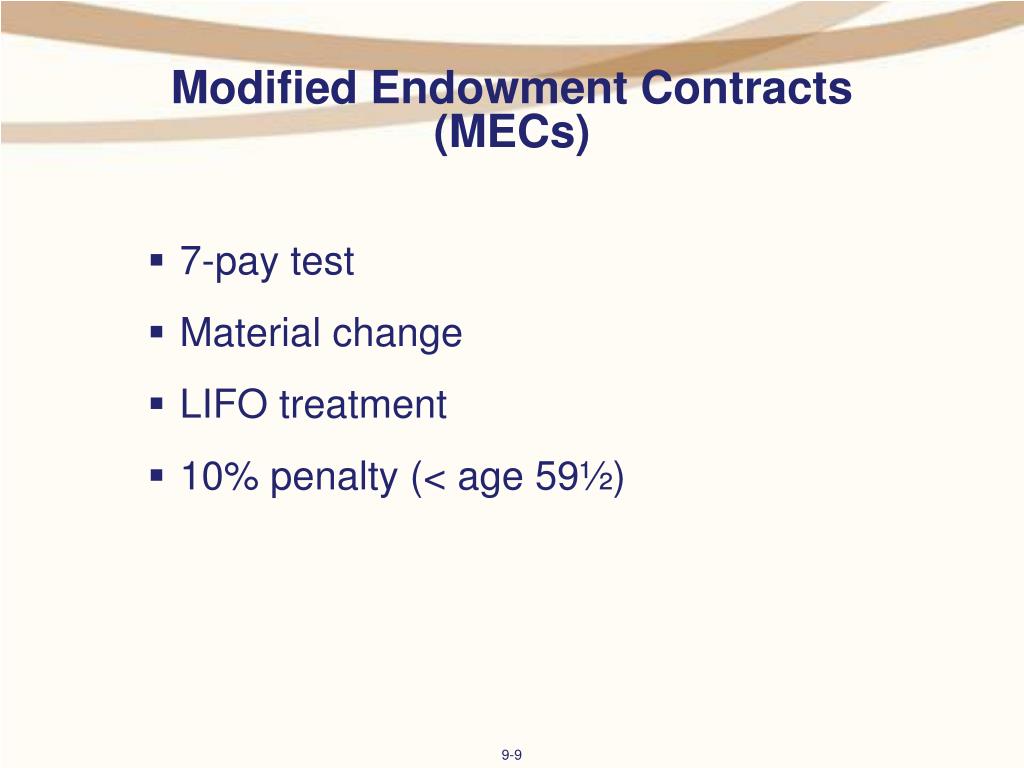 Modified Endowment Contracts (MECs)

▪ 7-pay test
▪ Material change
▪ LIFO treatment
▪ 10% penalty (< age 59½)

9-9